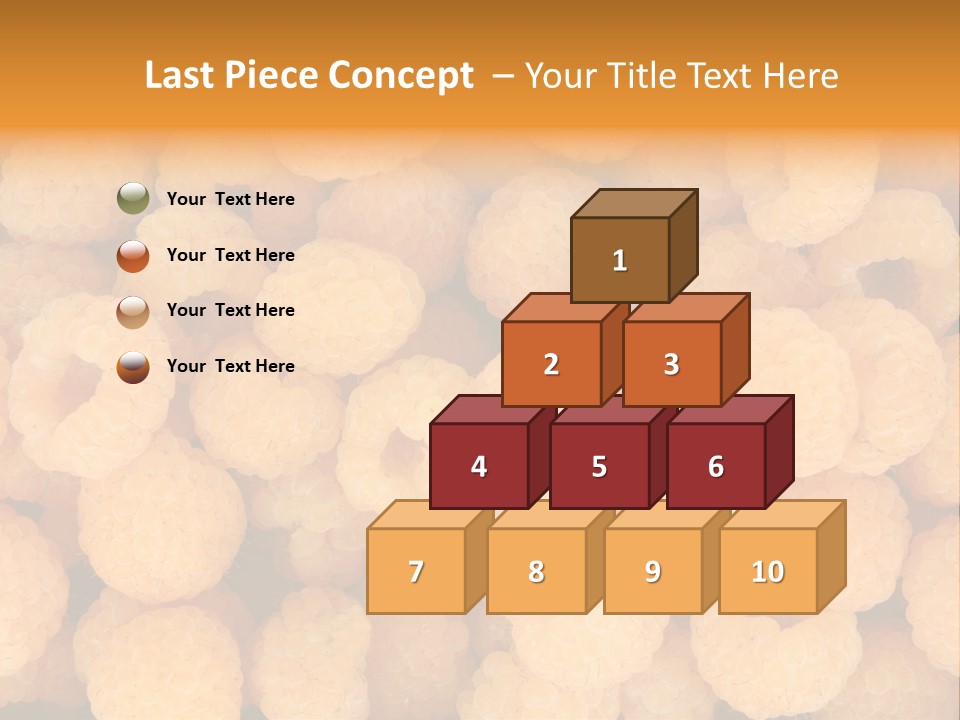 Last Piece Concept – Your Title Text Here

Your Text Here

Your Text Here

Your Text Here

Your Text Here

1

2

3

4

5

6

7

8

9

10